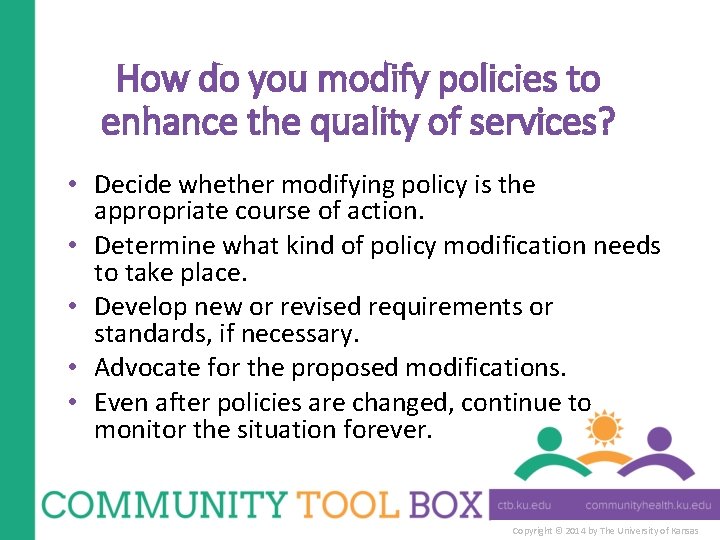 How do you modify policies to enhance the quality of services?

• Decide whether modifying policy is the appropriate course of action.
• Determine what kind of policy modification needs to take place.
• Develop new or revised requirements or standards, if necessary.
• Advocate for the proposed modifications.
• Even after policies are changed, continue to monitor the situation forever.

COMMUNITY TOOL BOX ctb.ku.edu communityhealth.ku.edu

Copyright © 2014 by The University of Kansas